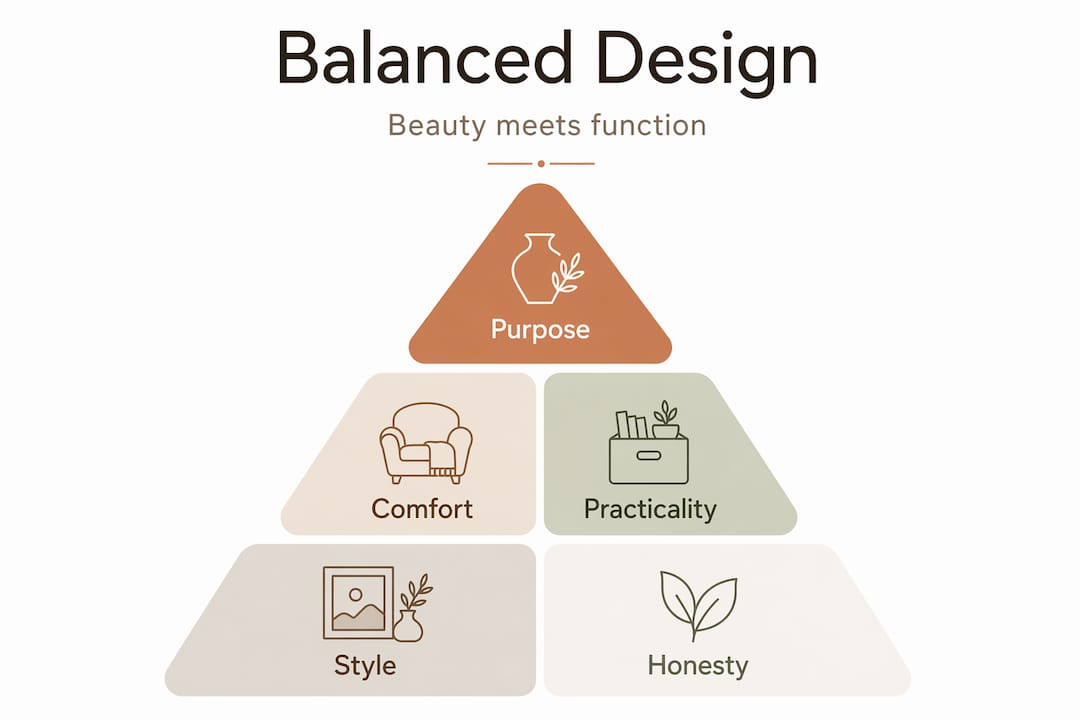 Balanced Design

Beauty meets function

Purpose

Comfort

Practicality

Style

Honesty